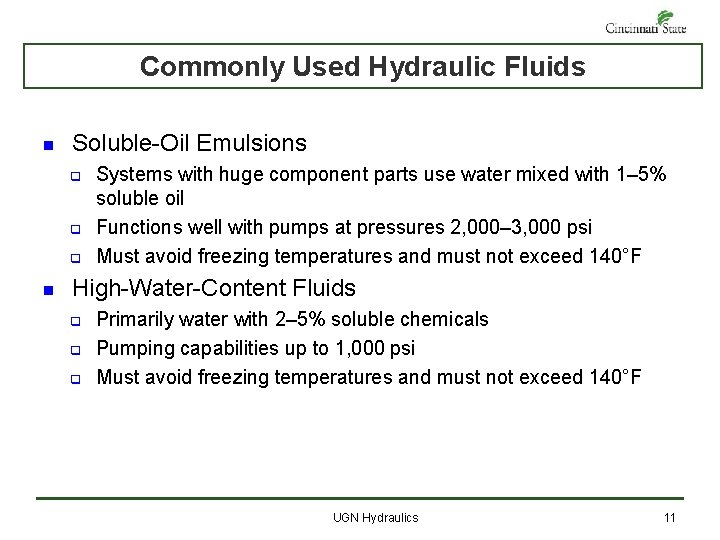 Cincinnati State

Commonly Used Hydraulic Fluids

- Soluble-Oil Emulsions
  - Systems with huge component parts use water mixed with 1–5% soluble oil
  - Functions well with pumps at pressures 2,000–3,000 psi
  - Must avoid freezing temperatures and must not exceed 140°F
- High-Water-Content Fluids
  - Primarily water with 2–5% soluble chemicals
  - Pumping capabilities up to 1,000 psi
  - Must avoid freezing temperatures and must not exceed 140°F

UGN Hydraulics

11